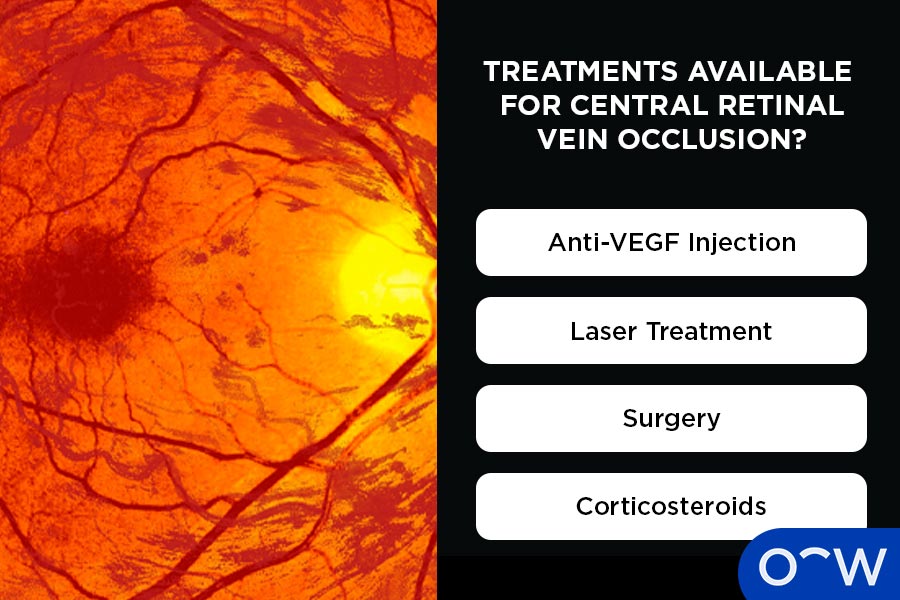 TREATMENTS AVAILABLE FOR CENTRAL RETINAL VEIN OCCLUSION?

Anti-VEGF Injection

Laser Treatment

Surgery

Corticosteroids

OW